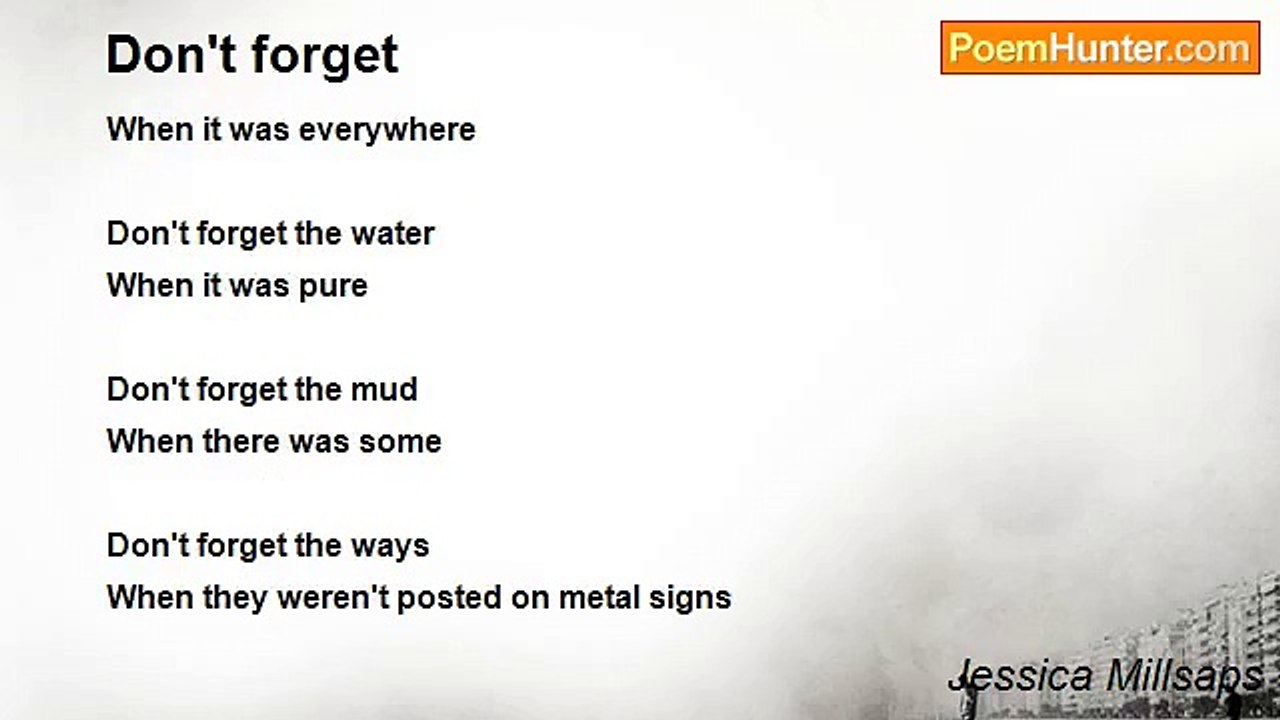 Don't forget

PoemHunter.com

When it was everywhere

Don't forget the water
When it was pure

Don't forget the mud
When there was some

Don't forget the ways
When they weren't posted on metal signs

Jessica Millsaps